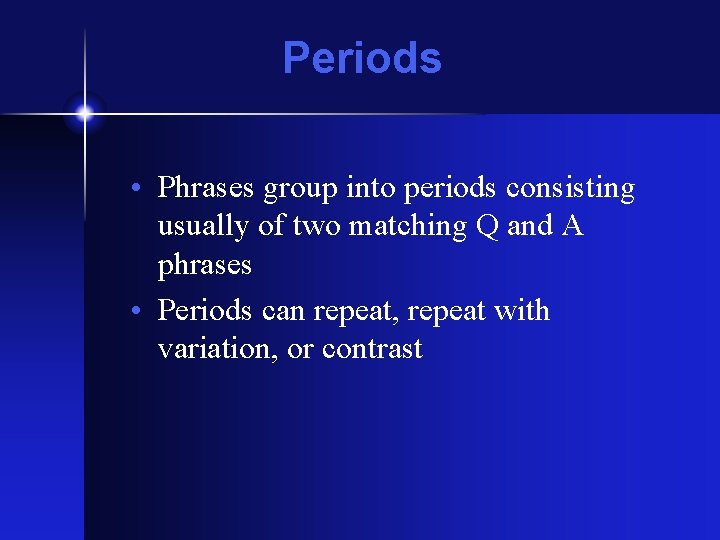 Periods

• Phrases group into periods consisting usually of two matching Q and A phrases
• Periods can repeat, repeat with variation, or contrast